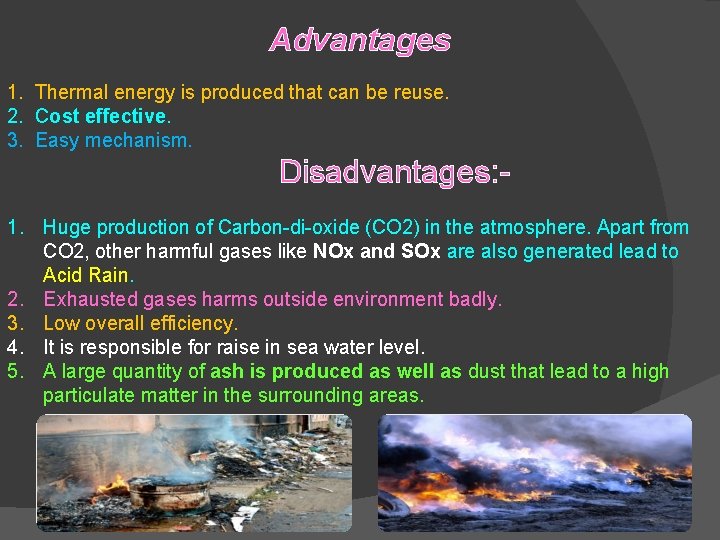 Advantages

1. Thermal energy is produced that can be reuse.
2. Cost effective.
3. Easy mechanism.

Disadvantages:-

1. Huge production of Carbon-di-oxide (CO2) in the atmosphere. Apart from CO2, other harmful gases like NOx and SOx are also generated lead to Acid Rain.
2. Exhausted gases harms outside environment badly.
3. Low overall efficiency.
4. It is responsible for raise in sea water level.
5. A large quantity of ash is produced as well as dust that lead to a high particulate matter in the surrounding areas.